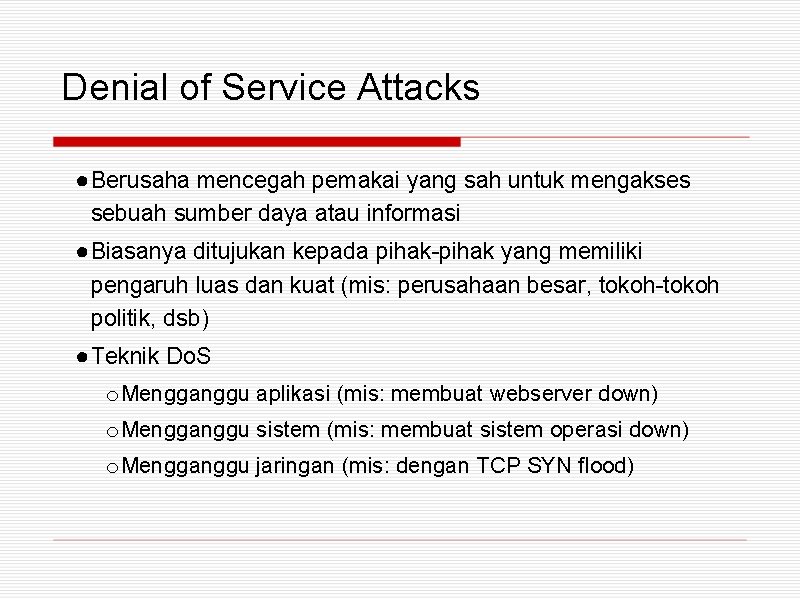 Denial of Service Attacks

● Berusaha mencegah pemakai yang sah untuk mengakses sebuah sumber daya atau informasi

● Biasanya ditujukan kepada pihak-pihak yang memiliki pengaruh luas dan kuat (mis: perusahaan besar, tokoh-tokoh politik, dsb)

● Teknik DoS

o Mengganggu aplikasi (mis: membuat webserver down)

o Mengganggu sistem (mis: membuat sistem operasi down)

o Mengganggu jaringan (mis: dengan TCP SYN flood)